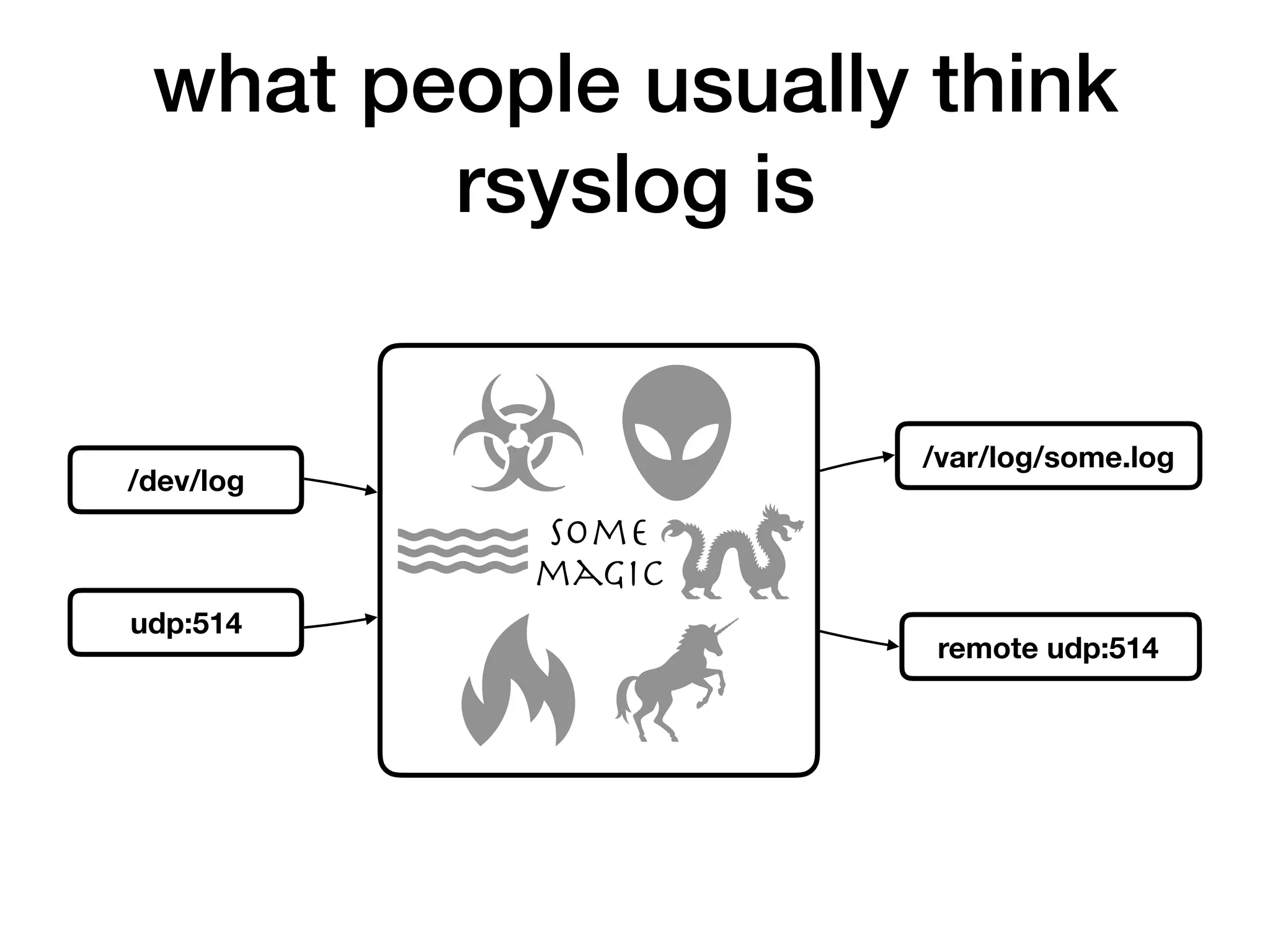 what people usually think rsyslog is

/dev/log

udp:514

SOME MAGIC

/var/log/some.log

remote udp:514